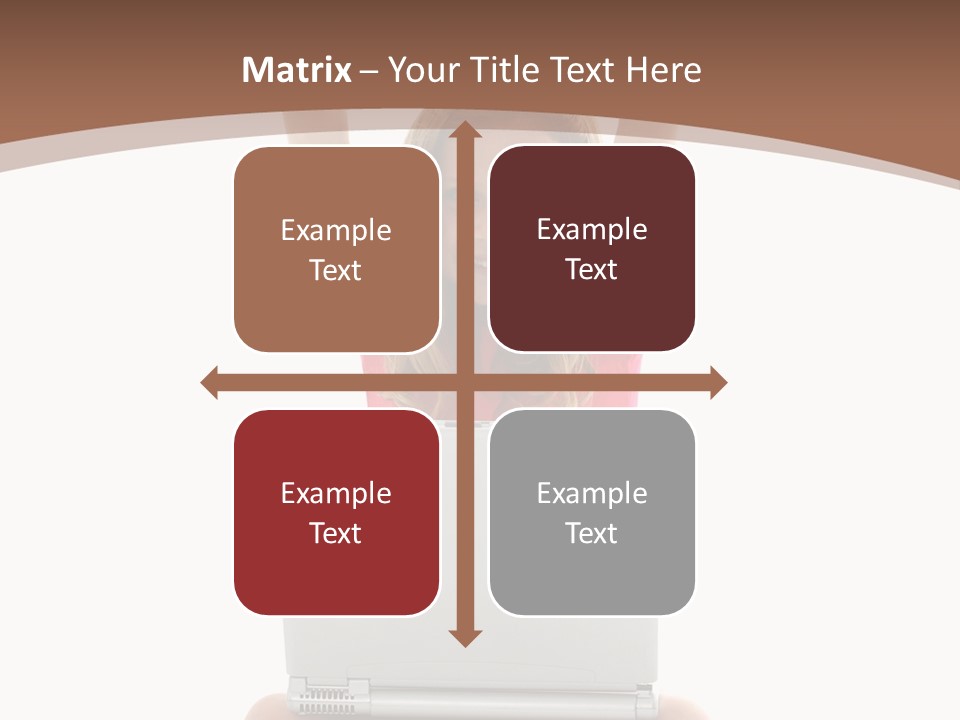 Matrix – Your Title Text Here

Example Text

Example Text

Example Text

Example Text